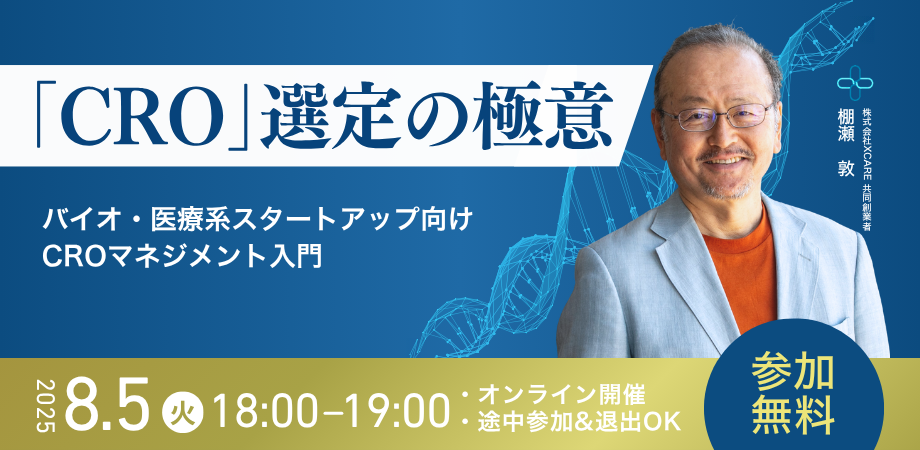 「CRO」選定の極意

バイオ・医療系スタートアップ向け
CROマネジメント入門

株式会社XCARE 共同創業者
棚瀬 敦

2025 8.5 火 18:00–19:00

・オンライン開催
・途中参加&退出OK

参加無料